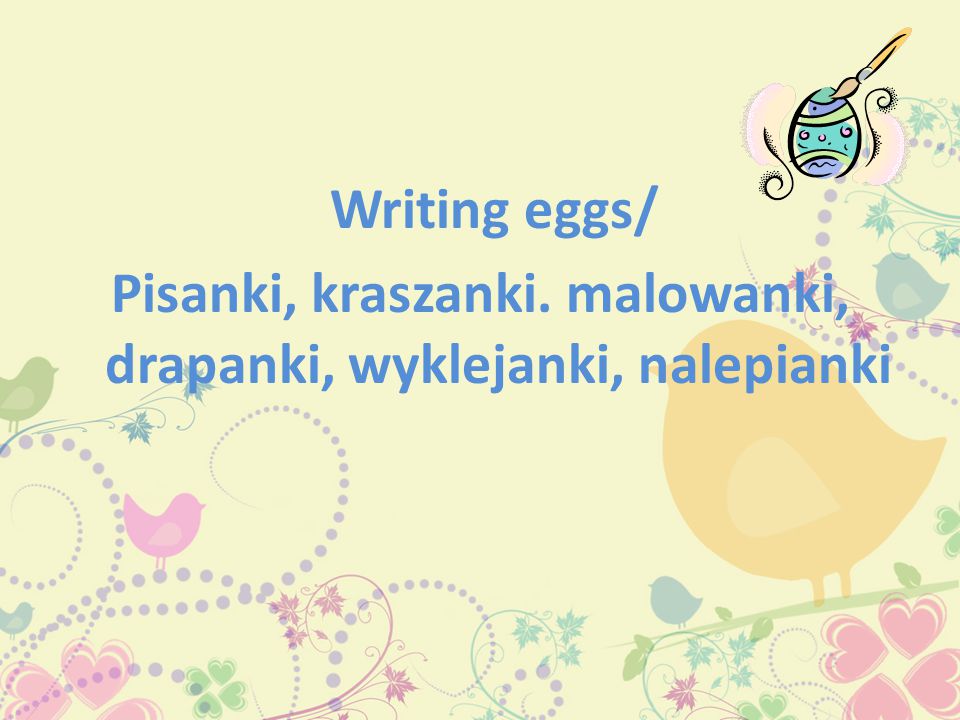 Writing eggs/

Pisanki, kraszanki. malowanki, drapanki, wyklejanki, nalepianki